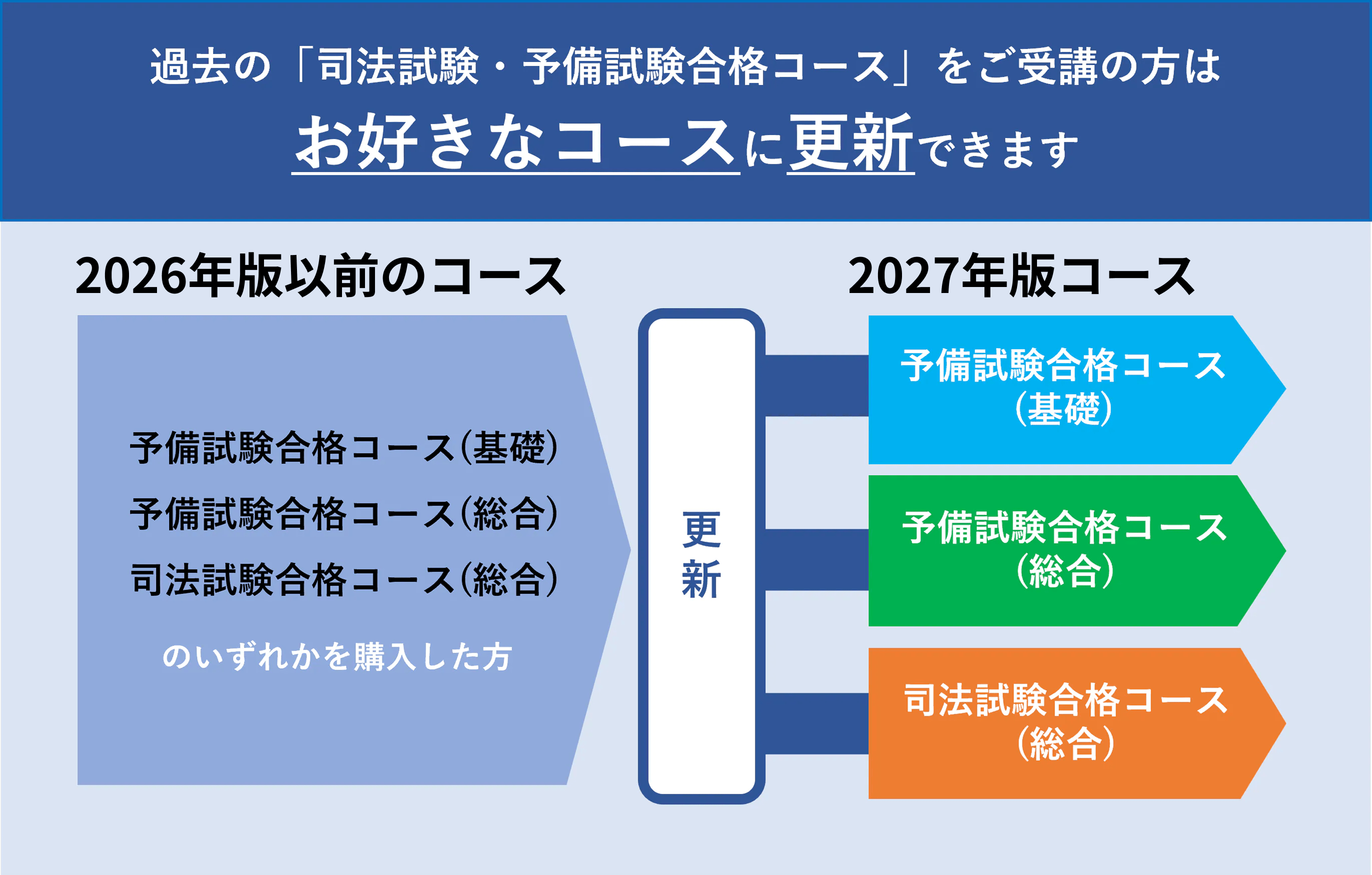 過去の「司法試験・予備試験合格コース」をご受講の方は

お好きなコースに更新できます

2026年版以前のコース

予備試験合格コース(基礎)
予備試験合格コース(総合)
司法試験合格コース(総合)

のいずれかを購入した方

更新

2027年版コース

予備試験合格コース
(基礎)

予備試験合格コース
(総合)

司法試験合格コース
(総合)